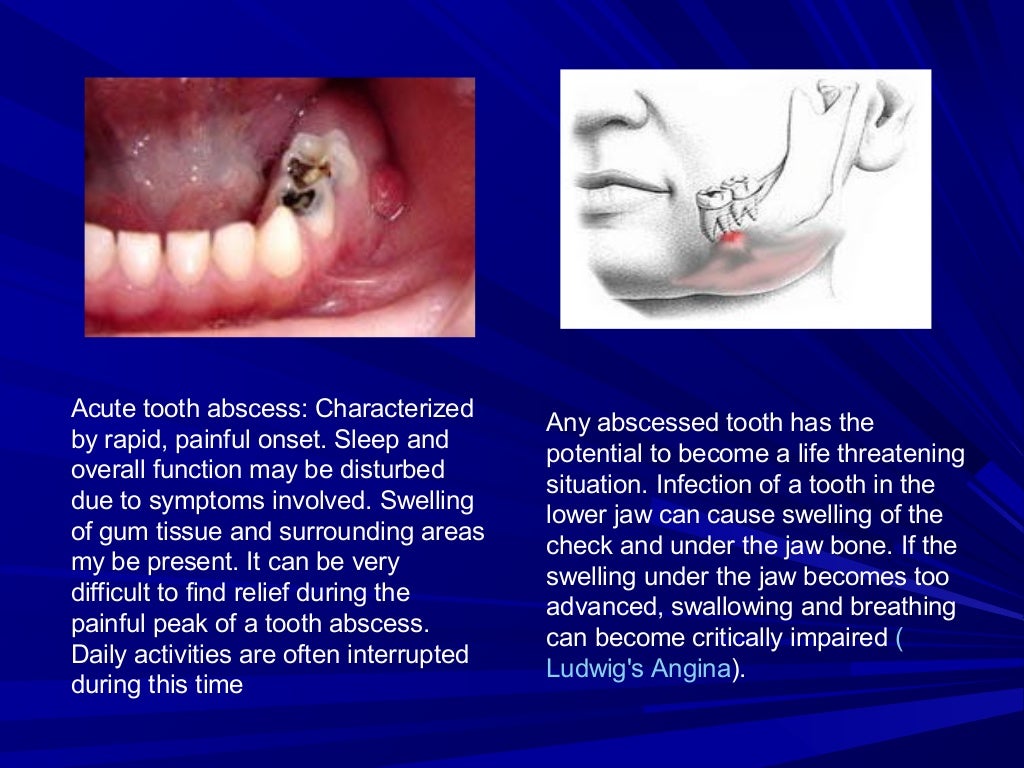 Acute tooth abscess: Characterized by rapid, painful onset. Sleep and overall function may be disturbed due to symptoms involved. Swelling of gum tissue and surrounding areas my be present. It can be very difficult to find relief during the painful peak of a tooth abscess. Daily activities are often interrupted during this time

Any abscessed tooth has the potential to become a life threatening situation. Infection of a tooth in the lower jaw can cause swelling of the check and under the jaw bone. If the swelling under the jaw becomes too advanced, swallowing and breathing can become critically impaired ( Ludwig's Angina).